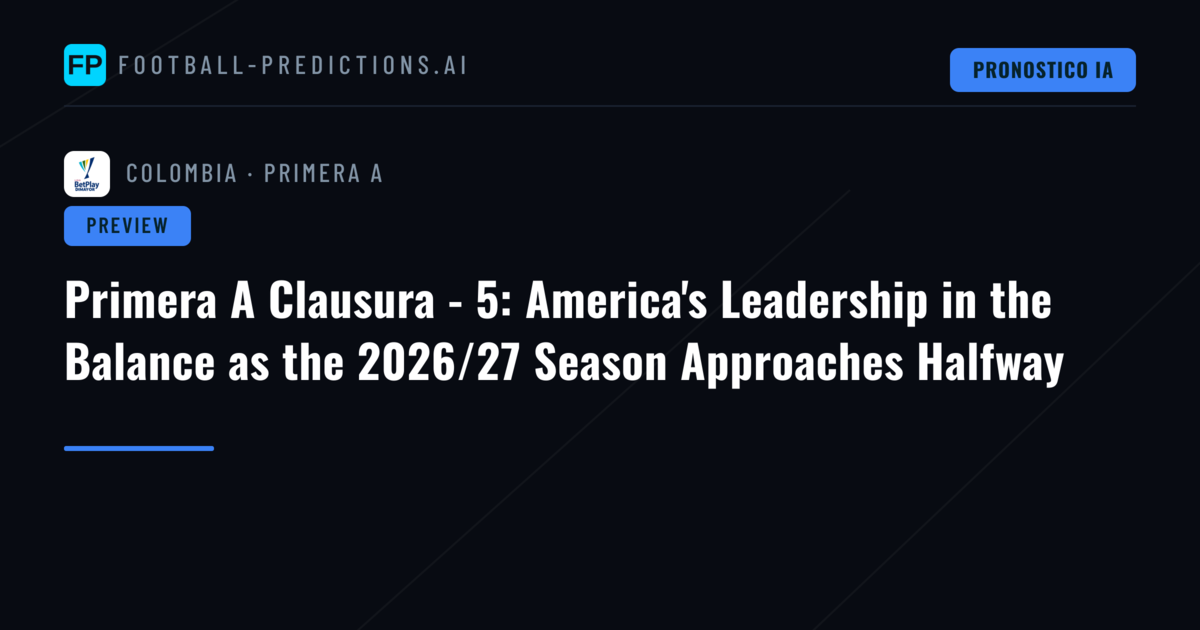 FP FOOTBALL-PREDICTIONS.AI

PRONOSTICO IA

BetPlay DIMAYOR

COLOMBIA · PRIMERA A

PREVIEW

Primera A Clausura - 5: America's Leadership in the Balance as the 2026/27 Season Approaches Halfway